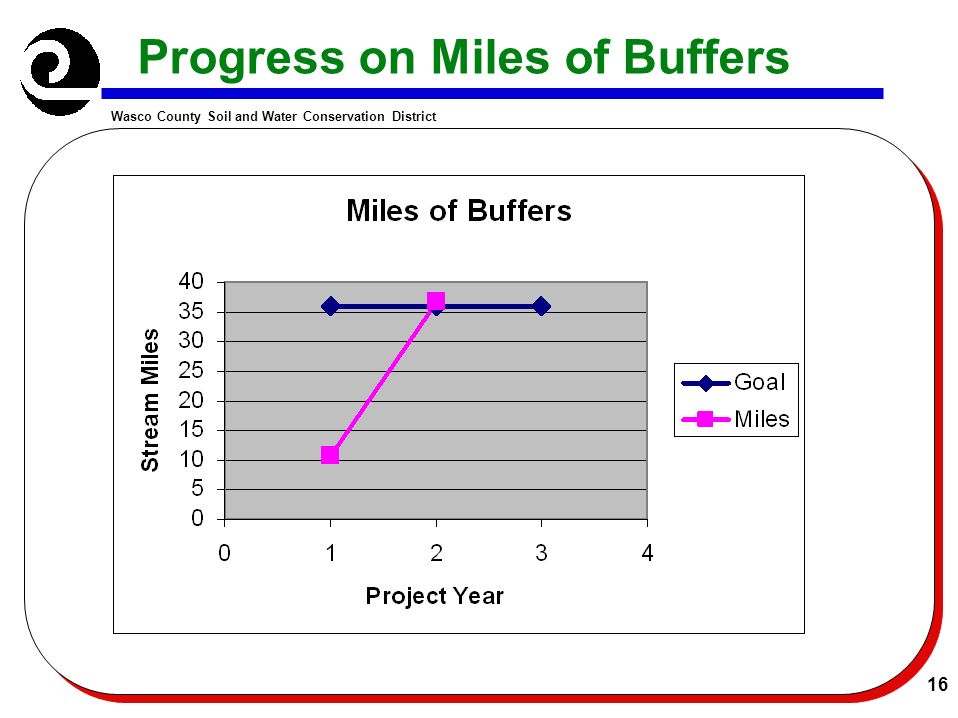 Progress on Miles of Buffers

Wasco County Soil and Water Conservation District

Miles of Buffers

Stream Miles

40
35
30
25
20
15
10
5
0

0 1 2 3 4

Project Year

Goal
Miles

16